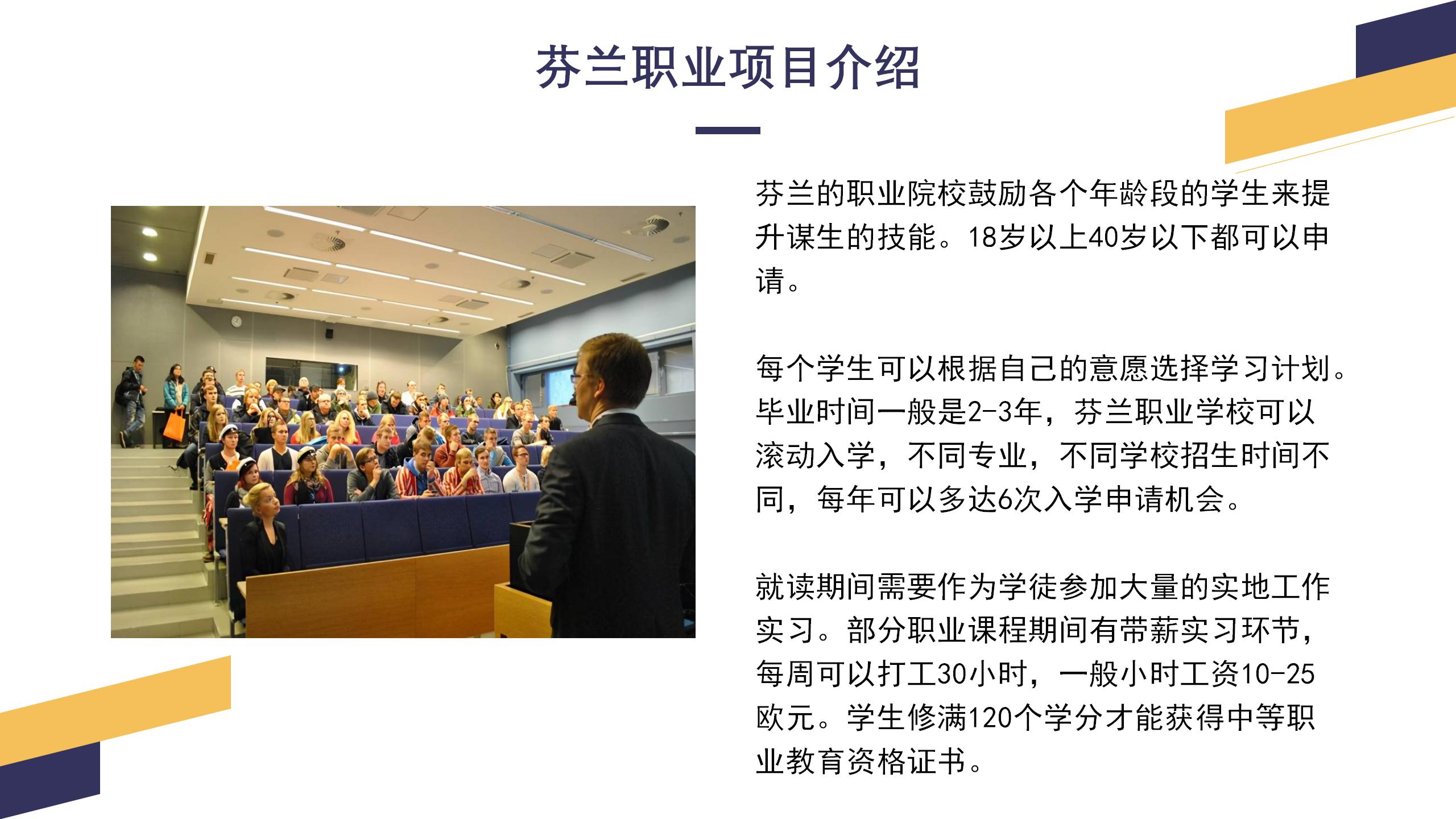 芬兰职业项目介绍

芬兰的职业院校鼓励各个年龄段的学生来提升谋生的技能。18岁以上40岁以下都可以申请。

每个学生可以根据自己的意愿选择学习计划。毕业时间一般是2-3年，芬兰职业学校可以滚动入学，不同专业，不同学校招生时间不同，每年可以多达6次入学申请机会。

就读期间需要作为学徒参加大量的实地工作实习。部分职业课程期间有带薪实习环节，每周可以打工30小时，一般小时工资10-25欧元。学生修满120个学分才能获得中等职业教育资格证书。